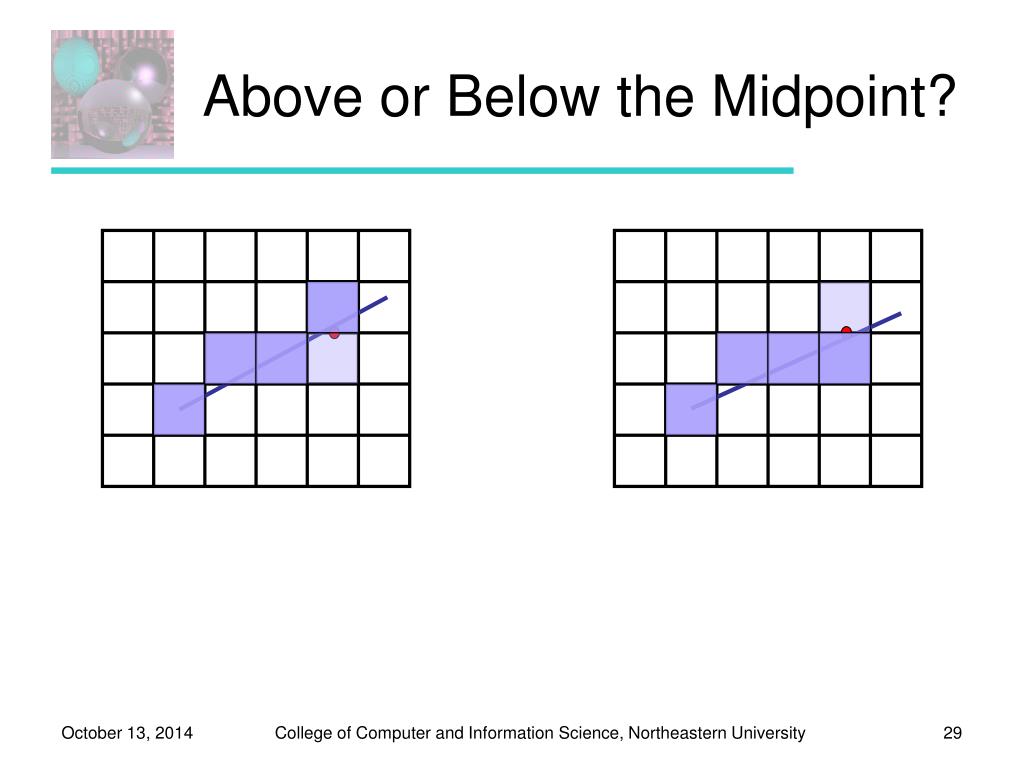 Above or Below the Midpoint?

October 13, 2014

College of Computer and Information Science, Northeastern University

29